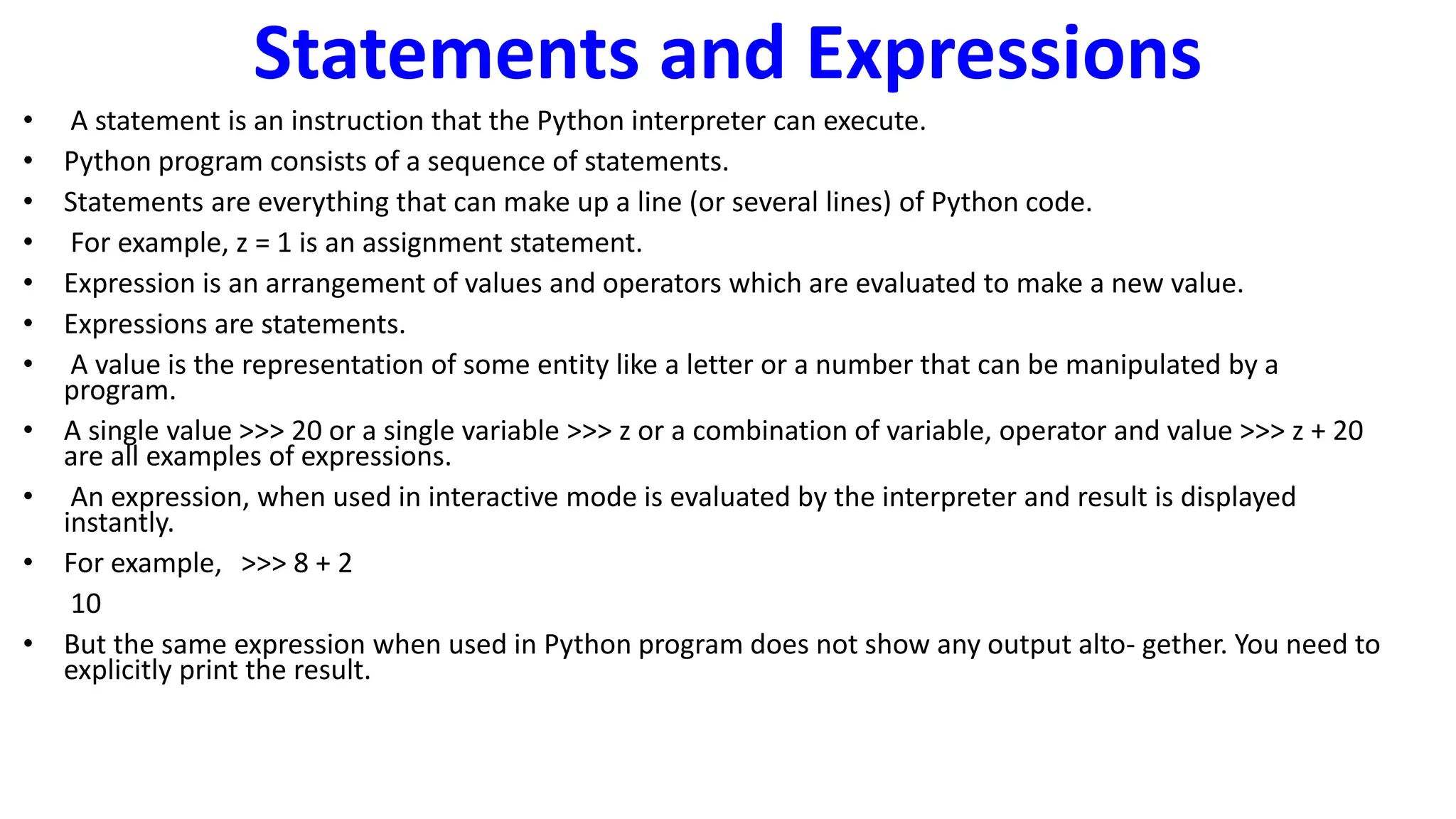 Statements and Expressions

• A statement is an instruction that the Python interpreter can execute.

• Python program consists of a sequence of statements.

• Statements are everything that can make up a line (or several lines) of Python code.

• For example, z = 1 is an assignment statement.

• Expression is an arrangement of values and operators which are evaluated to make a new value.

• Expressions are statements.

• A value is the representation of some entity like a letter or a number that can be manipulated by a program.

• A single value >>> 20 or a single variable >>> z or a combination of variable, operator and value >>> z + 20 are all examples of expressions.

• An expression, when used in interactive mode is evaluated by the interpreter and result is displayed instantly.

• For example, >>> 8 + 2

10

• But the same expression when used in Python program does not show any output alto- gether. You need to explicitly print the result.